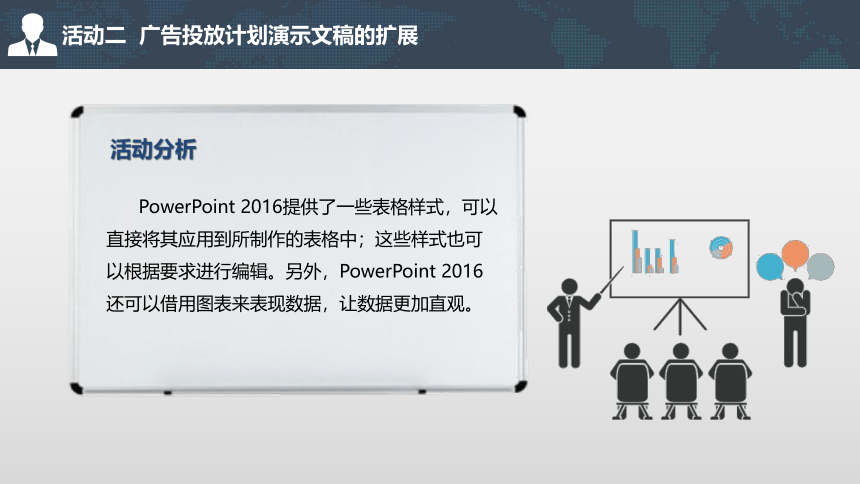 活动二 广告投放计划演示文稿的扩展

活动分析

PowerPoint 2016提供了一些表格样式，可以直接将其应用到所制作的表格中；这些样式也可以根据要求进行编辑。另外，PowerPoint 2016还可以借用图表来表现数据，让数据更加直观。